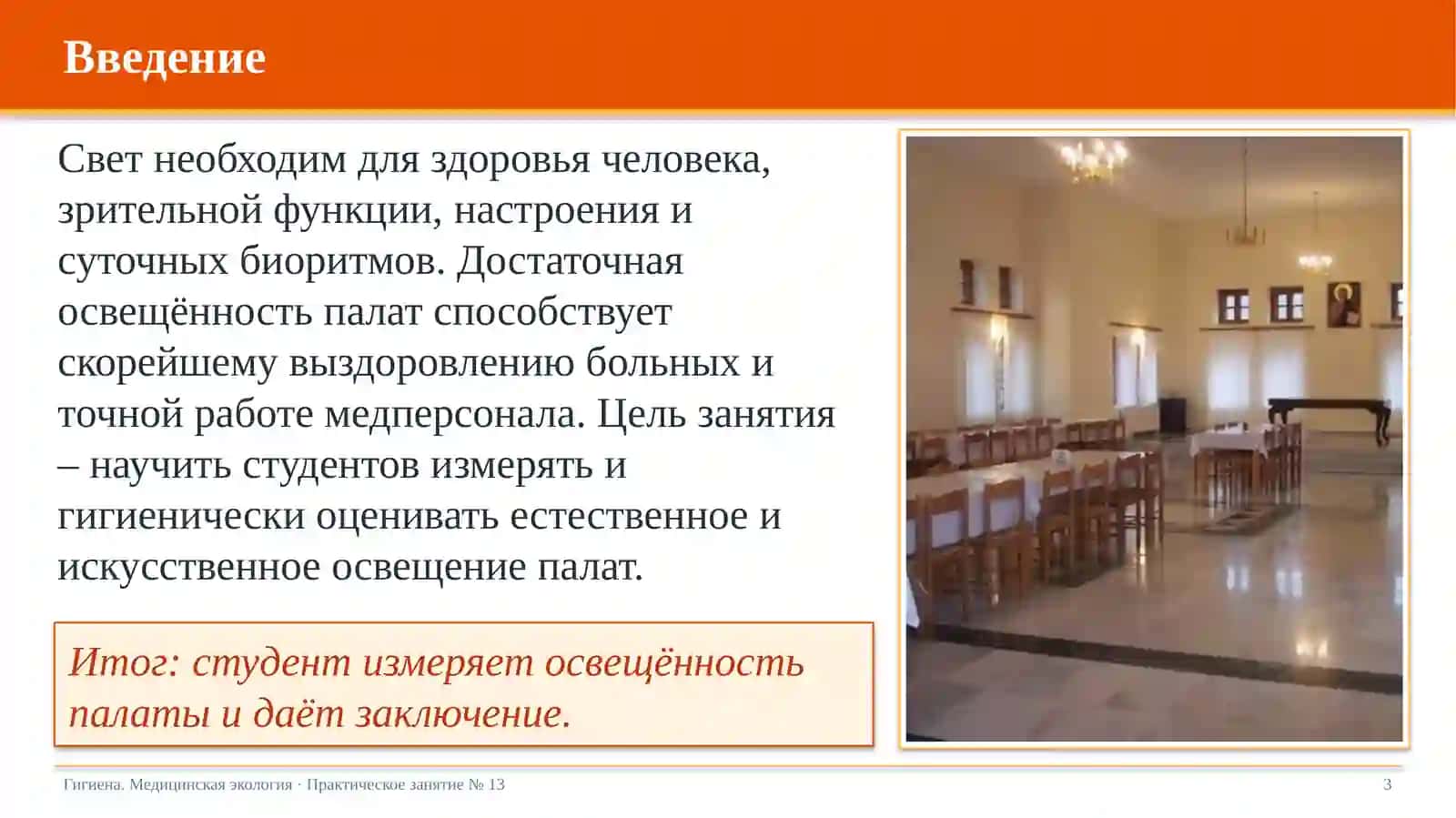 Введение

Свет необходим для здоровья человека, зрительной функции, настроения и суточных биоритмов. Достаточная освещённость палат способствует скорейшему выздоровлению больных и точной работе медперсонала. Цель занятия – научить студентов измерять и гигиенически оценивать естественное и искусственное освещение палат.

Итог: студент измеряет освещённость палаты и даёт заключение.

Гигиена. Медицинская экология · Практическое занятие № 13

3